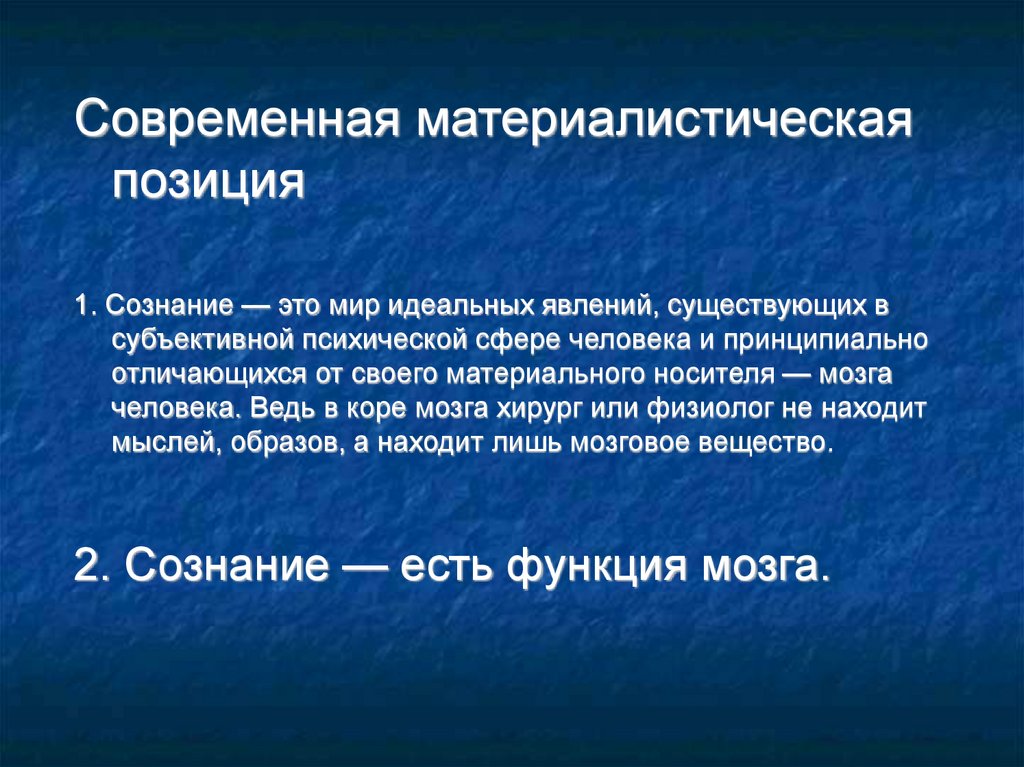 Современная материалистическая позиция

1. Сознание — это мир идеальных явлений, существующих в субъективной психической сфере человека и принципиально отличающихся от своего материального носителя — мозга человека. Ведь в коре мозга хирург или физиолог не находит мыслей, образов, а находит лишь мозговое вещество.

2. Сознание — есть функция мозга.